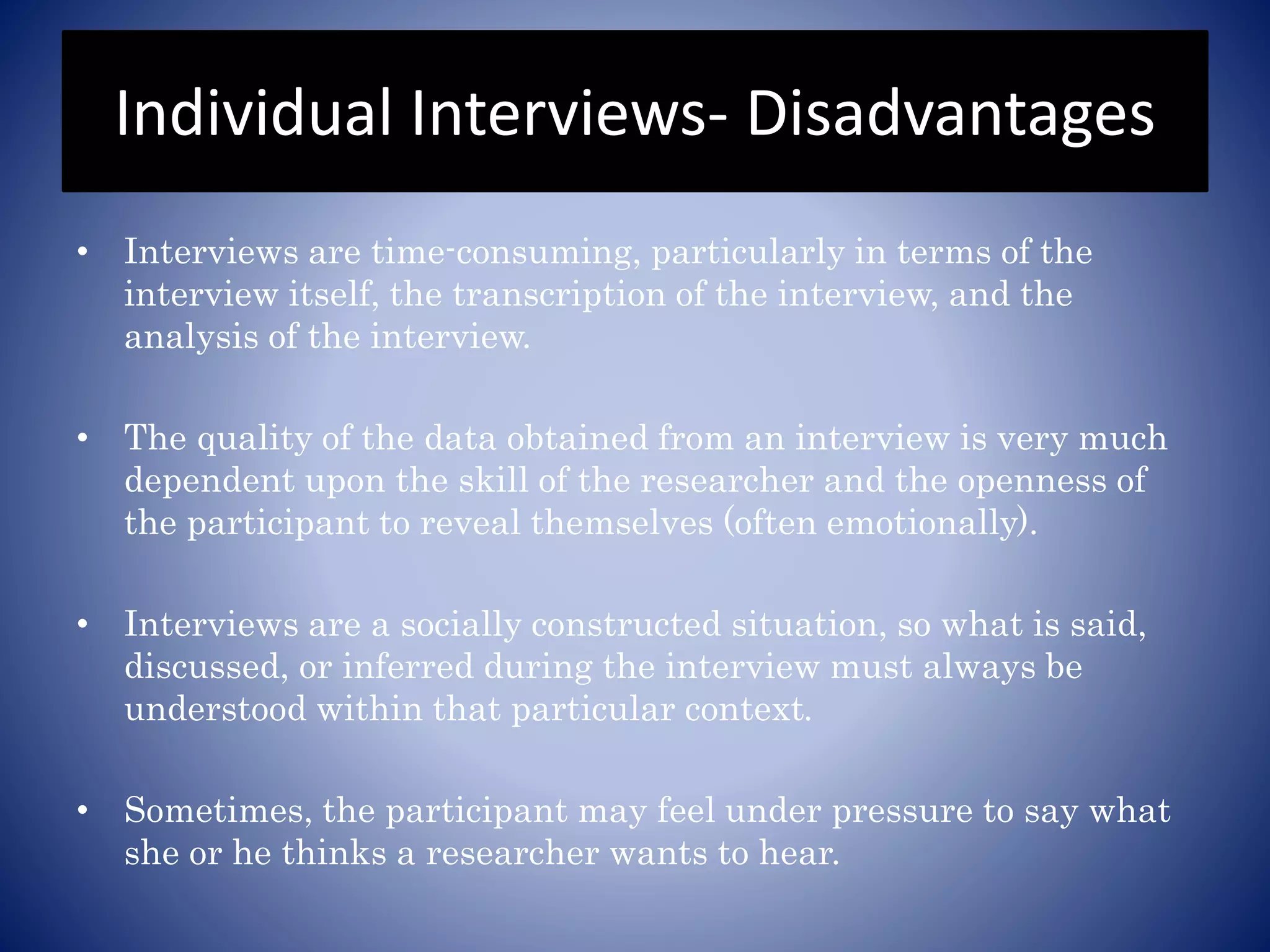 Individual Interviews- Disadvantages

• Interviews are time-consuming, particularly in terms of the interview itself, the transcription of the interview, and the analysis of the interview.

• The quality of the data obtained from an interview is very much dependent upon the skill of the researcher and the openness of the participant to reveal themselves (often emotionally).

• Interviews are a socially constructed situation, so what is said, discussed, or inferred during the interview must always be understood within that particular context.

• Sometimes, the participant may feel under pressure to say what she or he thinks a researcher wants to hear.